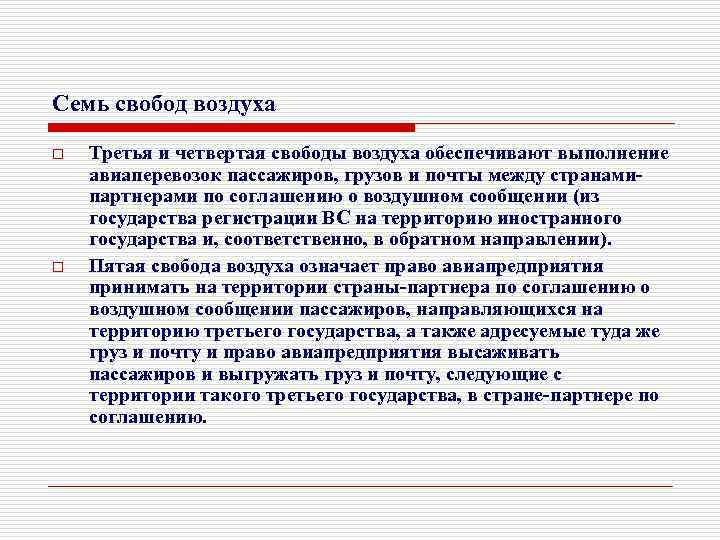 Семь свобод воздуха

Третья и четвертая свободы воздуха обеспечивают выполнение авиаперевозок пассажиров, грузов и почты между странами-партнерами по соглашению о воздушном сообщении (из государства регистрации ВС на территорию иностранного государства и, соответственно, в обратном направлении).

Пятая свобода воздуха означает право авиапредприятия принимать на территории страны-партнера по соглашению о воздушном сообщении пассажиров, направляющихся на территорию третьего государства, а также адресуемые туда же груз и почту и право авиапредприятия высаживать пассажиров и выгружать груз и почту, следующие с территории такого третьего государства, в стране-партнере по соглашению.